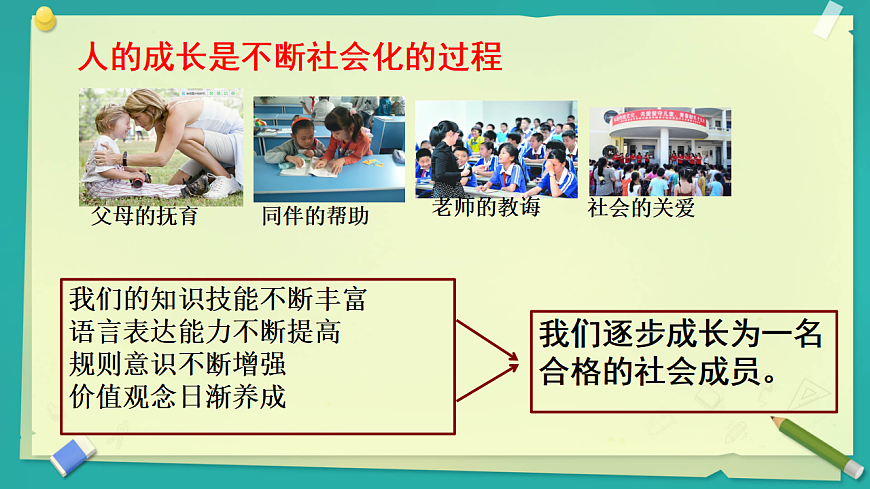 人的成长是不断社会化的过程

父母的抚育

同伴的帮助

老师的教诲

社会的关爱

我们的知识技能不断丰富
语言表达能力不断提高
规则意识不断增强
价值观念日渐养成

我们逐步成长为一名合格的社会成员。